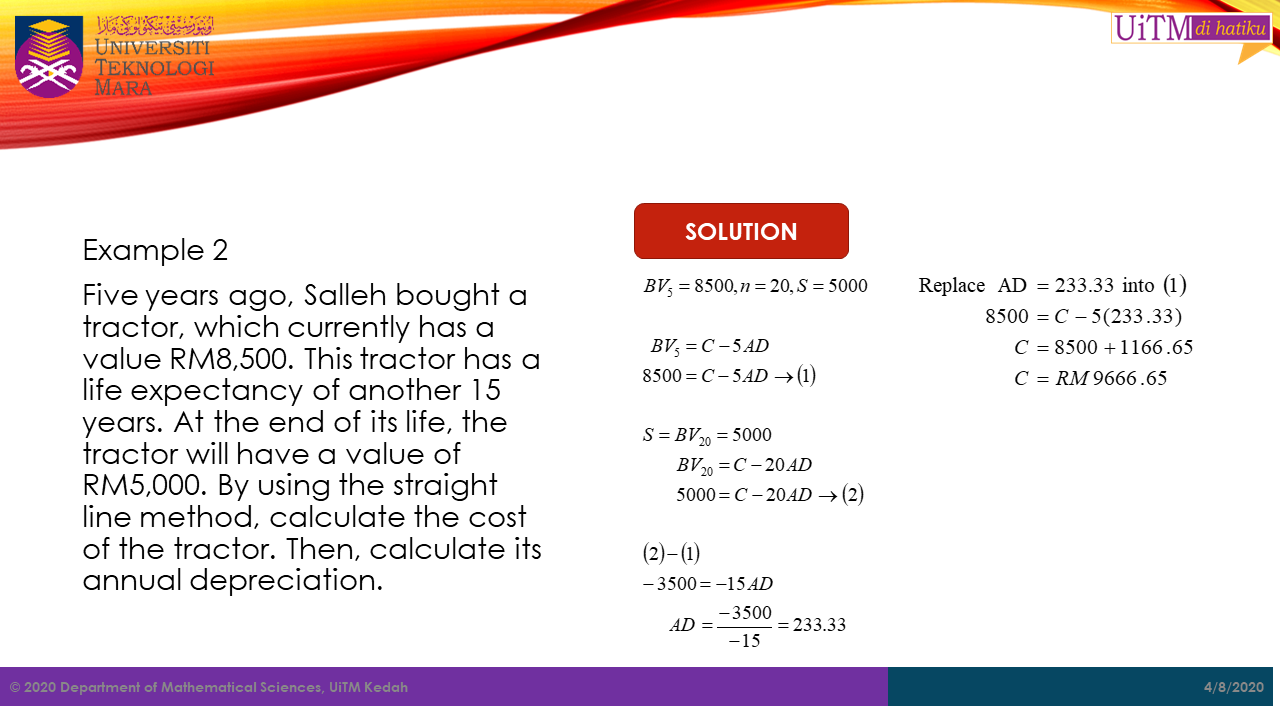 UNIVERSITI TEKNOLOGI MARA

UiTM di hatiku

Example 2

Five years ago, Salleh bought a tractor, which currently has a value RM8,500. This tractor has a life expectancy of another 15 years. At the end of its life, the tractor will have a value of RM5,000. By using the straight line method, calculate the cost of the tractor. Then, calculate its annual depreciation.

SOLUTION

$BV_5 = 8500, n = 20, S = 5000$

$BV_5 = C - 5AD$
$8500 = C - 5AD \rightarrow (1)$

$S = BV_{20} = 5000$
$BV_{20} = C - 20AD$
$5000 = C - 20AD \rightarrow (2)$

$(2) - (1)$
$-3500 = -15AD$
$AD = \frac{-3500}{-15} = 233.33$

Replace AD $= 233.33$ into $(1)$
$8500 = C - 5(233.33)$
$C = 8500 + 1166.65$
$C = RM\,9666.65$

© 2020 Department of Mathematical Sciences, UiTM Kedah

4/8/2020